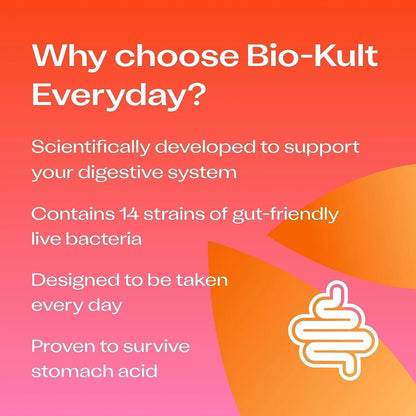 Why choose Bio-Kult Everyday?

Scientifically developed to support your digestive system

Contains 14 strains of gut-friendly live bacteria

Designed to be taken every day

Proven to survive stomach acid